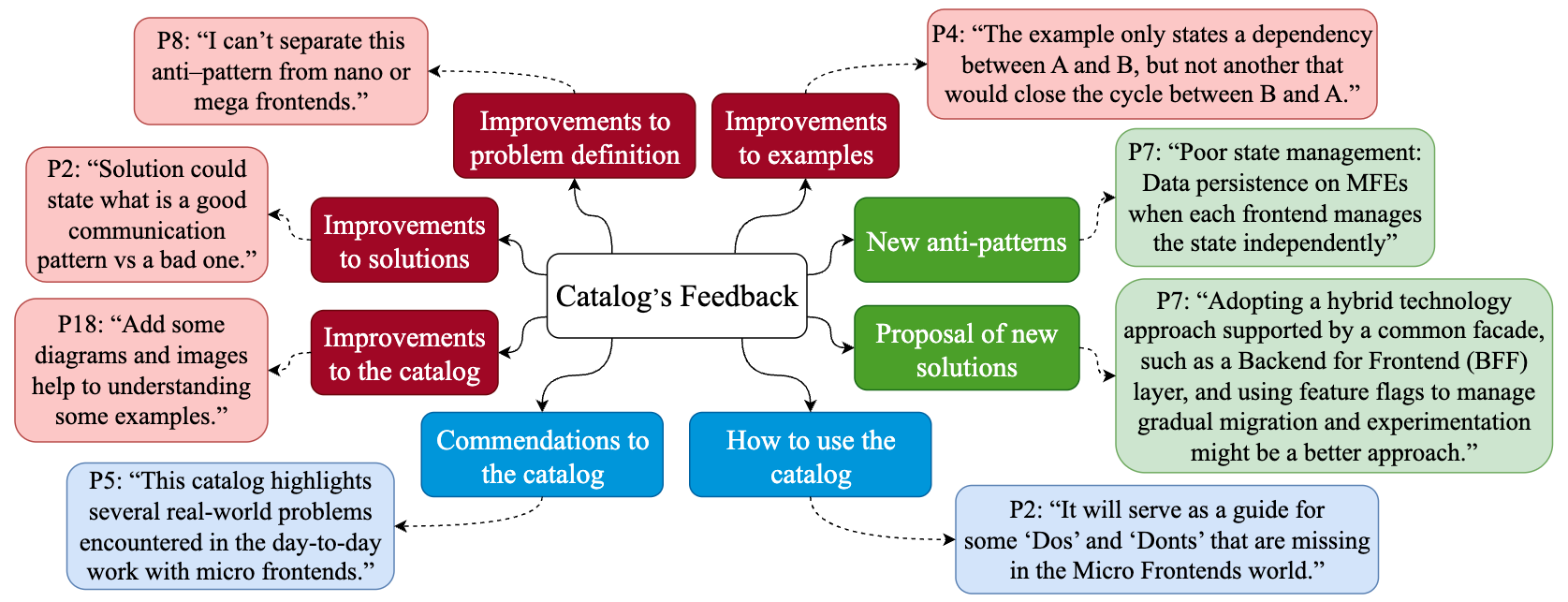 P8: “I can’t separate this anti–pattern from nano or mega frontends.”

Improvements to problem definition

Improvements to examples

P4: “The example only states a dependency between A and B, but not another that would close the cycle between B and A.”

P2: “Solution could state what is a good communication pattern vs a bad one.”

Improvements to solutions

Catalog’s Feedback

New anti-patterns

P7: “Poor state management: Data persistence on MFEs when each frontend manages the state independently”

P18: “Add some diagrams and images help to understanding some examples.”

Improvements to the catalog

Proposal of new solutions

P7: “Adopting a hybrid technology approach supported by a common facade, such as a Backend for Frontend (BFF) layer, and using feature flags to manage gradual migration and experimentation might be a better approach.”

Commendations to the catalog

How to use the catalog

P5: “This catalog highlights several real-world problems encountered in the day-to-day work with micro frontends.”

P2: “It will serve as a guide for some ‘Dos’ and ‘Donts’ that are missing in the Micro Frontends world.”